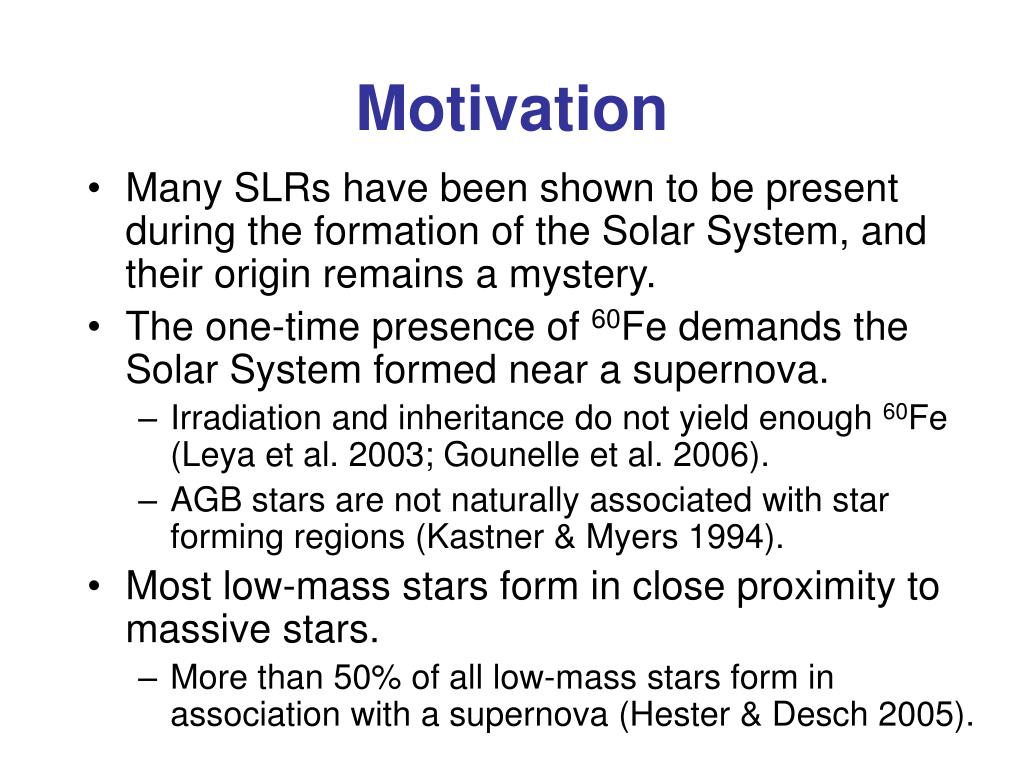 Motivation

• Many SLRs have been shown to be present during the formation of the Solar System, and their origin remains a mystery.
• The one-time presence of $^{60}$Fe demands the Solar System formed near a supernova.
– Irradiation and inheritance do not yield enough $^{60}$Fe (Leya et al. 2003; Gounelle et al. 2006).
– AGB stars are not naturally associated with star forming regions (Kastner & Myers 1994).
• Most low-mass stars form in close proximity to massive stars.
– More than 50% of all low-mass stars form in association with a supernova (Hester & Desch 2005).